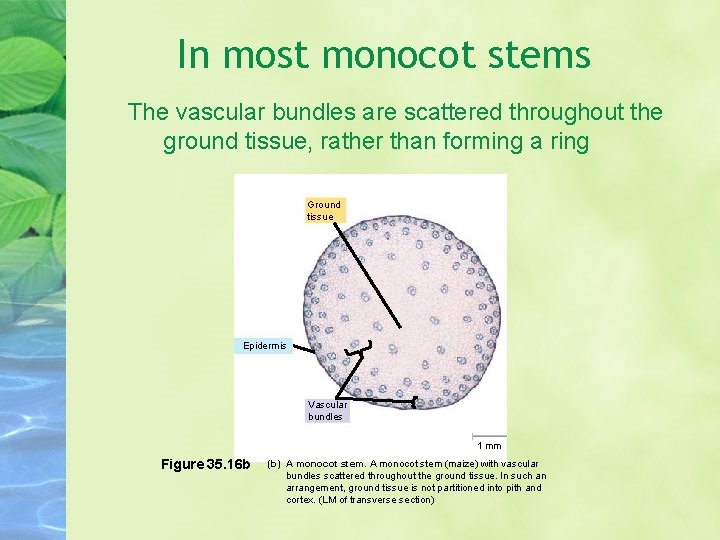 In most monocot stems

The vascular bundles are scattered throughout the ground tissue, rather than forming a ring

Ground tissue

Epidermis

Vascular bundles

1 mm

Figure 35.16b

(b) A monocot stem. A monocot stem (maize) with vascular bundles scattered throughout the ground tissue. In such an arrangement, ground tissue is not partitioned into pith and cortex. (LM of transverse section)